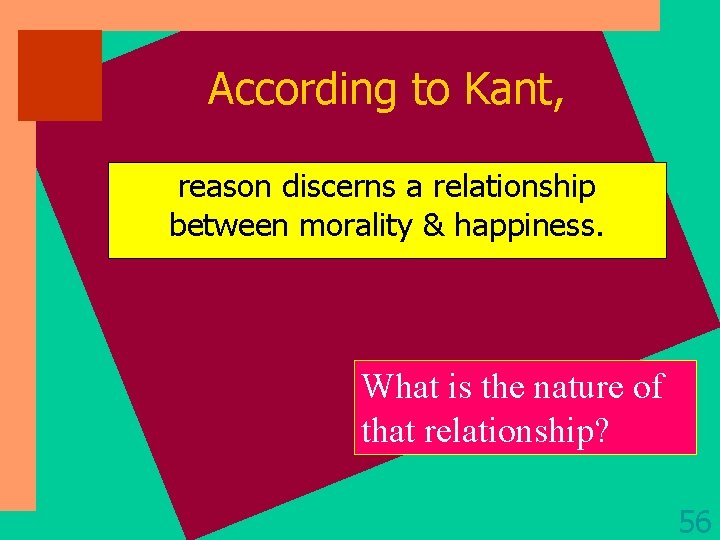 According to Kant,

reason discerns a relationship between morality & happiness.

What is the nature of that relationship?

56